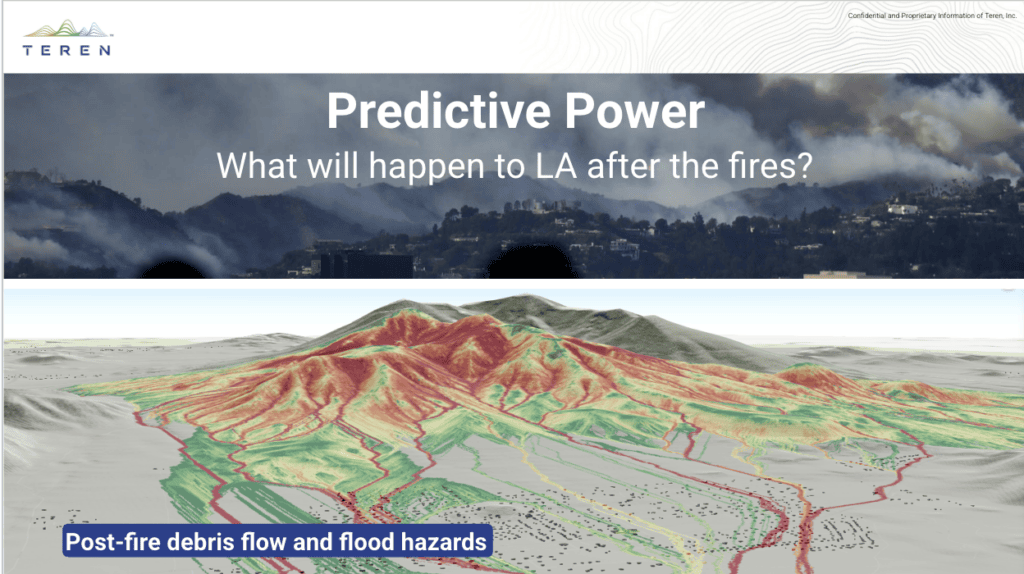 TEREN

Confidential and Proprietary Information of Teren, Inc.

Predictive Power
What will happen to LA after the fires?

Post-fire debris flow and flood hazards